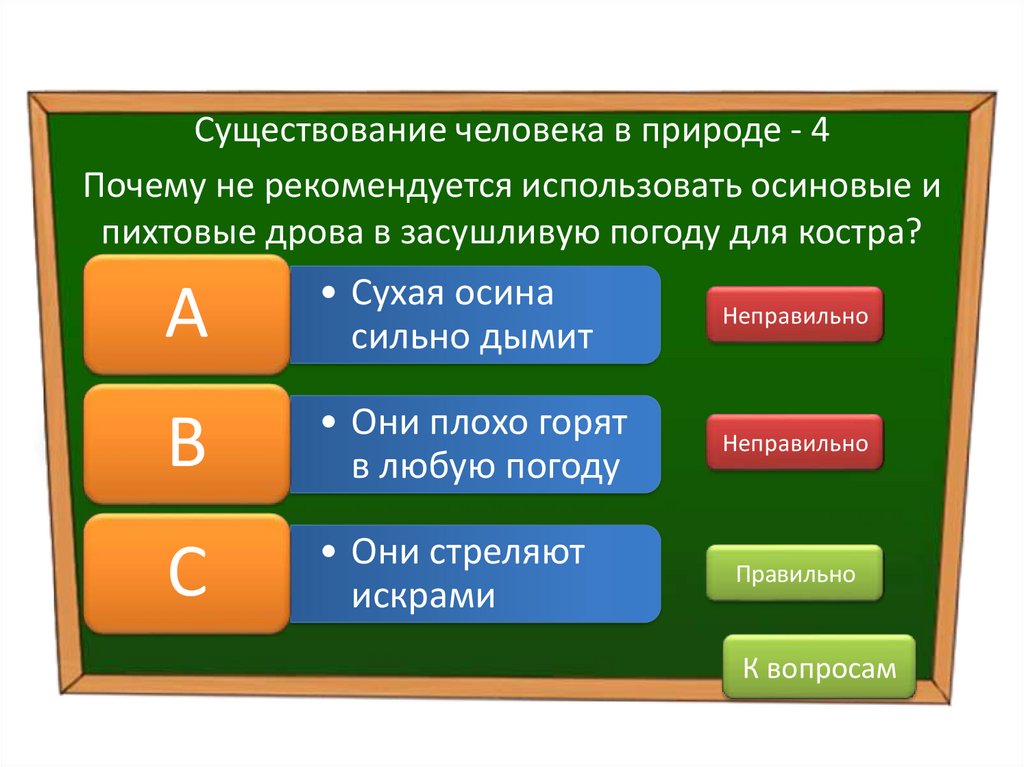 Существование человека в природе - 4

Почему не рекомендуется использовать осиновые и пихтовые дрова в засушливую погоду для костра?

A

• Сухая осина сильно дымит

Неправильно

B

• Они плохо горят в любую погоду

Неправильно

C

• Они стреляют искрами

Правильно

К вопросам